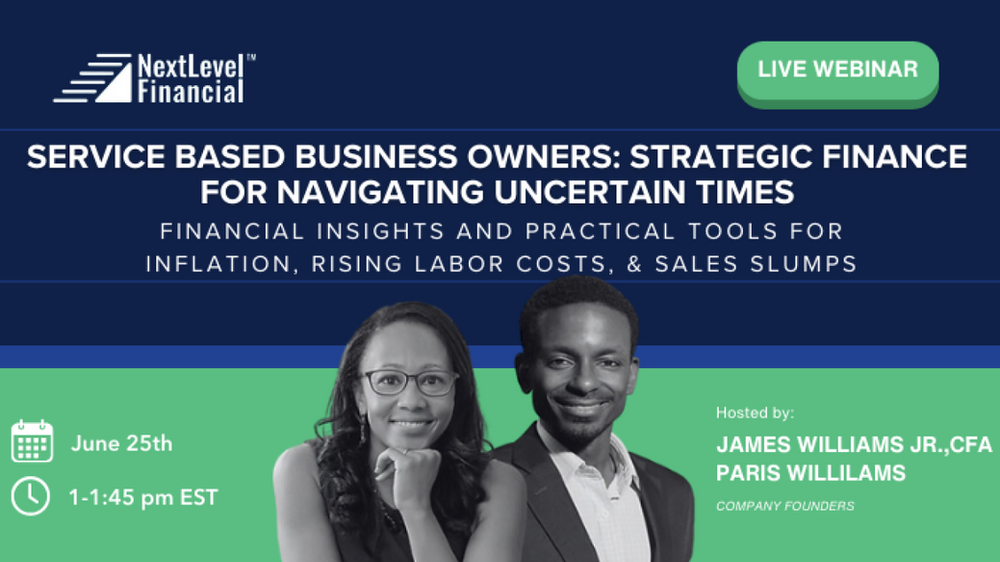 NextLevel™ Financial

LIVE WEBINAR

SERVICE BASED BUSINESS OWNERS: STRATEGIC FINANCE FOR NAVIGATING UNCERTAIN TIMES

FINANCIAL INSIGHTS AND PRACTICAL TOOLS FOR INFLATION, RISING LABOR COSTS, & SALES SLUMPS

June 25th

1-1:45 pm EST

Hosted by:

JAMES WILLIAMS JR.,CFA
PARIS WILLILAMS

COMPANY FOUNDERS